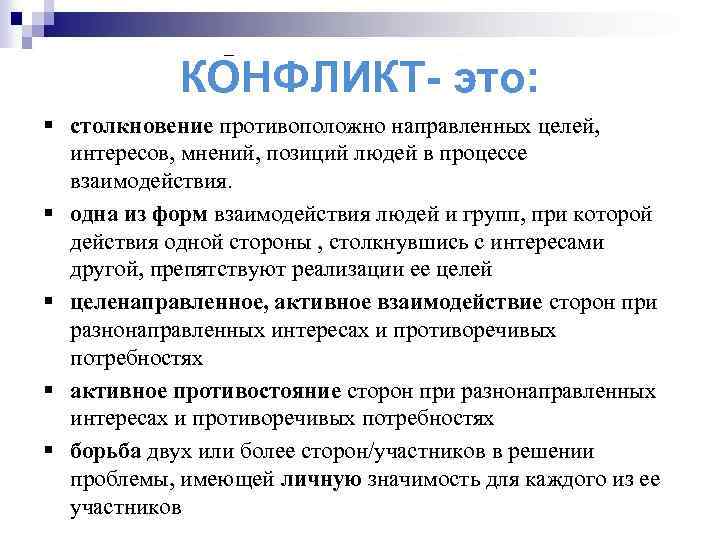 КОНФЛИКТ- это:

▪ столкновение противоположно направленных целей, интересов, мнений, позиций людей в процессе взаимодействия.

▪ одна из форм взаимодействия людей и групп, при которой действия одной стороны , столкнувшись с интересами другой, препятствуют реализации ее целей

▪ целенаправленное, активное взаимодействие сторон при разнонаправленных интересах и противоречивых потребностях

▪ активное противостояние сторон при разнонаправленных интересах и противоречивых потребностях

▪ борьба двух или более сторон/участников в решении проблемы, имеющей личную значимость для каждого из ее участников